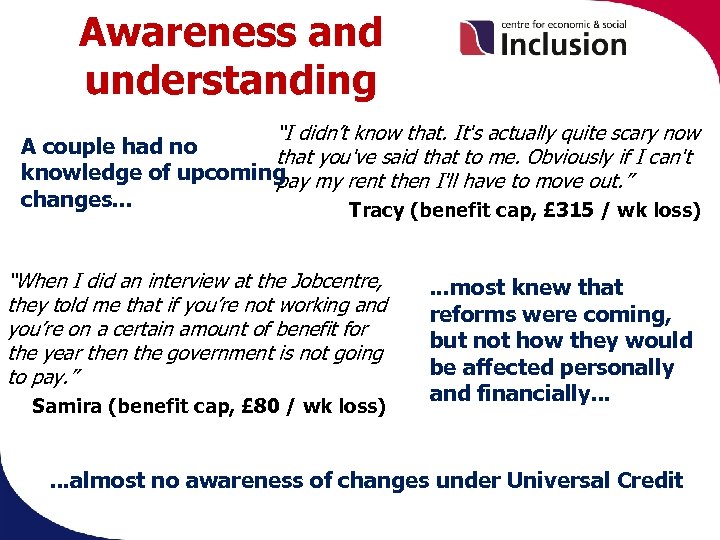 Awareness and understanding

centre for economic & social Inclusion

A couple had no knowledge of upcoming changes...

"I didn't know that. It's actually quite scary now that you've said that to me. Obviously if I can't pay my rent then I'll have to move out."
Tracy (benefit cap, £315 / wk loss)

"When I did an interview at the Jobcentre, they told me that if you're not working and you're on a certain amount of benefit for the year then the government is not going to pay."
Samira (benefit cap, £80 / wk loss)

...most knew that reforms were coming, but not how they would be affected personally and financially...

...almost no awareness of changes under Universal Credit